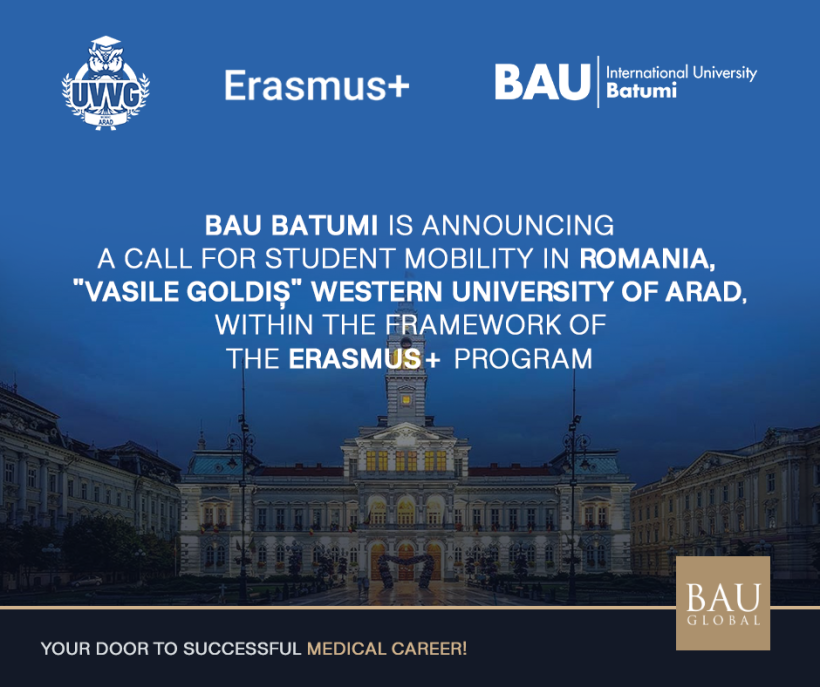 UVVG
ARAD

Erasmus+

BAU International University Batumi

BAU BATUMI IS ANNOUNCING A CALL FOR STUDENT MOBILITY IN ROMANIA, "VASILE GOLDIȘ" WESTERN UNIVERSITY OF ARAD, WITHIN THE FRAMEWORK OF THE ERASMUS+ PROGRAM

BAU GLOBAL

YOUR DOOR TO SUCCESSFUL MEDICAL CAREER!